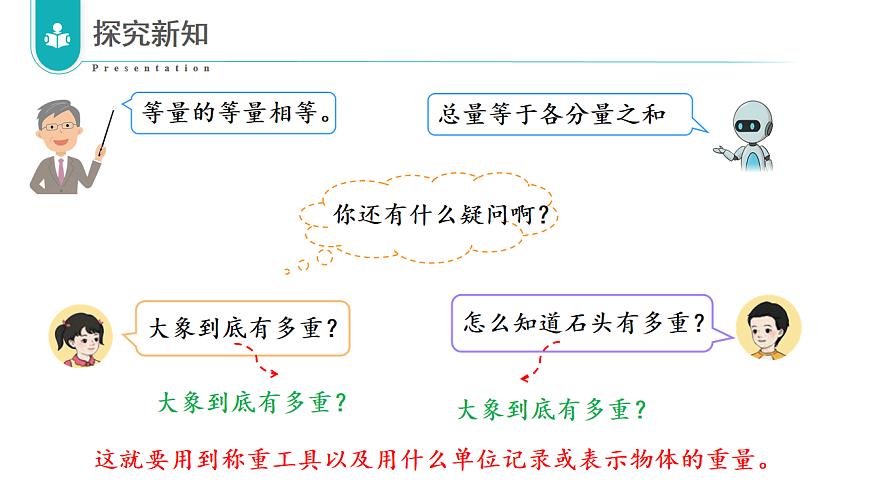 探究新知
Presentation

等量的等量相等。

总量等于各分量之和

你还有什么疑问啊？

大象到底有多重？

怎么知道石头有多重？

大象到底有多重？

大象到底有多重？

这就要用到称重工具以及用什么单位记录或表示物体的重量。